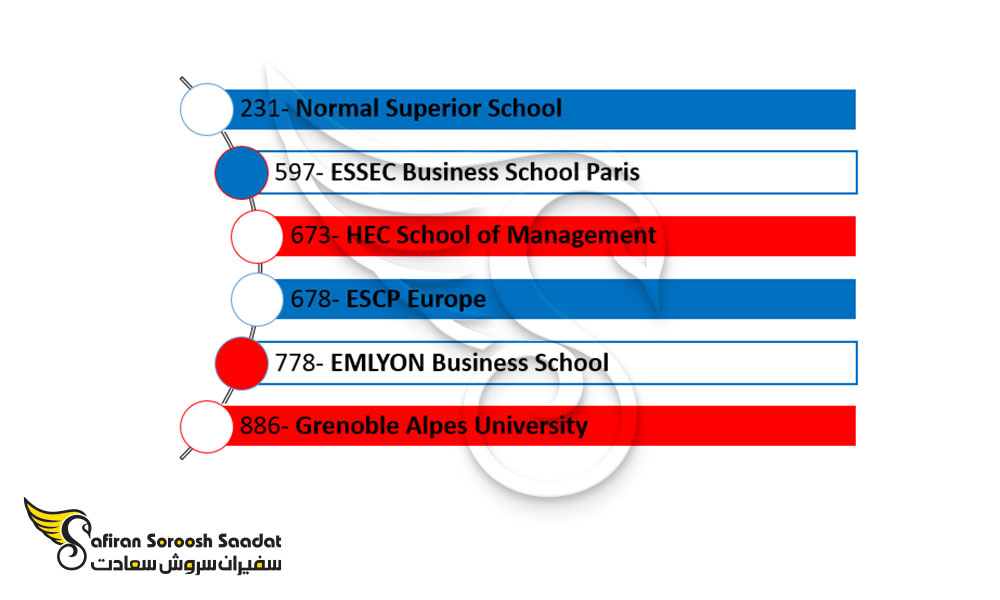 231- Normal Superior School

597- ESSEC Business School Paris

673- HEC School of Management

678- ESCP Europe

778- EMLYON Business School

886- Grenoble Alpes University

Safiran Soroosh Saadat
سفیران سروش سعادت